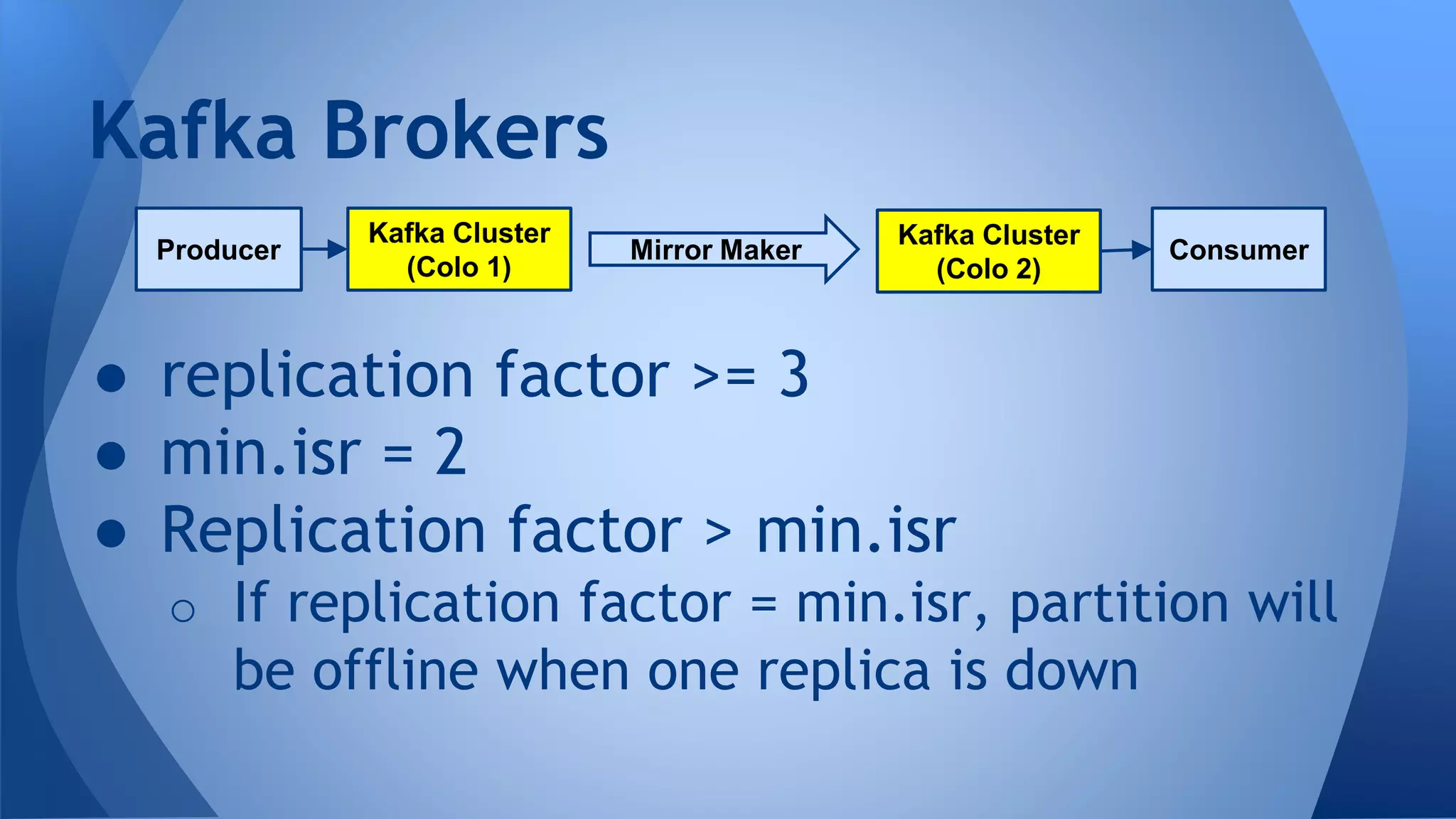 Kafka Brokers

Producer

Kafka Cluster (Colo 1)

Mirror Maker

Kafka Cluster (Colo 2)

Consumer

● replication factor >= 3
● min.isr = 2
● Replication factor > min.isr
○ If replication factor = min.isr, partition will be offline when one replica is down